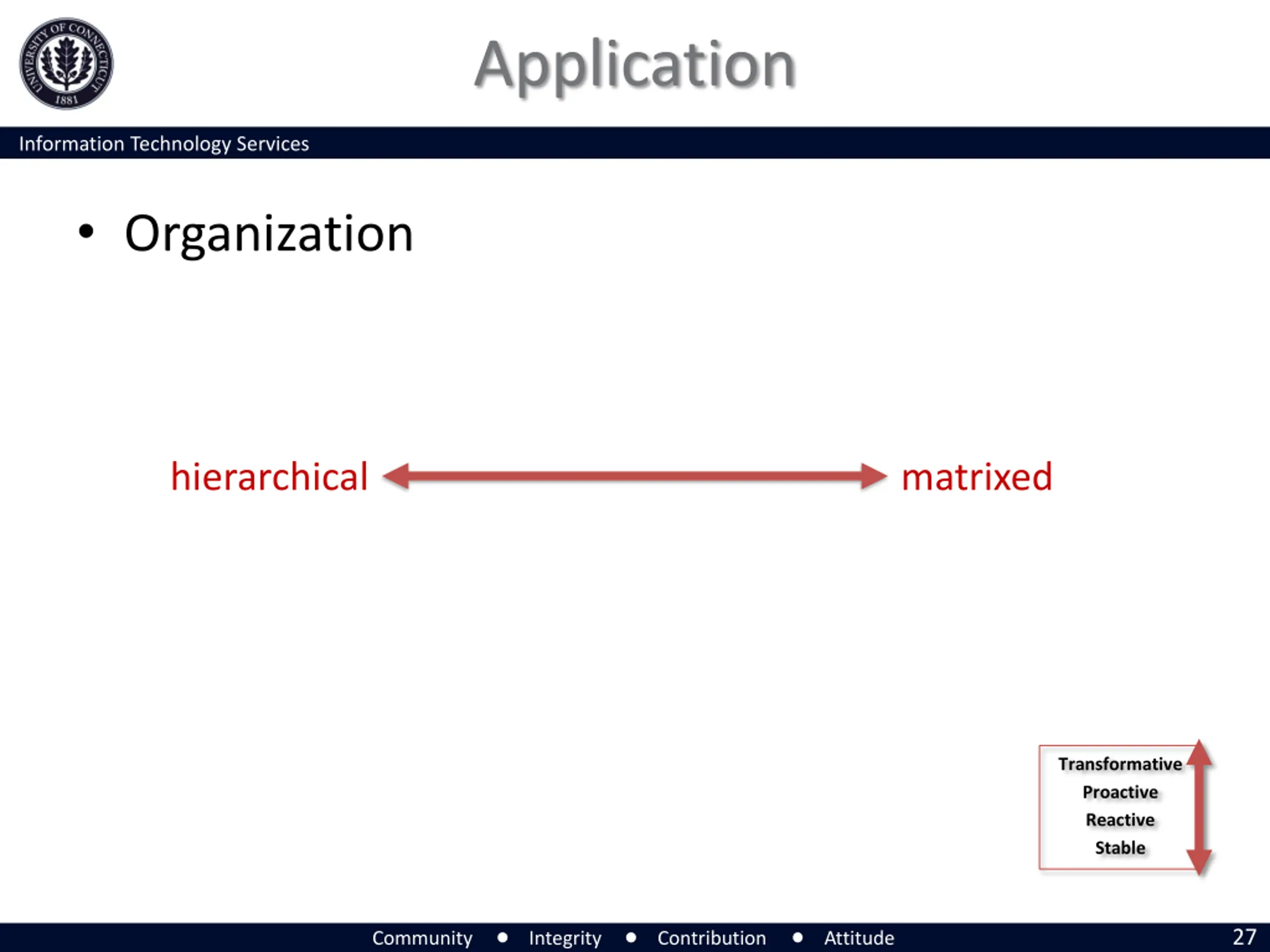 UNIVERSITY OF CONNECTICUT 1881

Application

Information Technology Services

• Organization

hierarchical matrixed

Transformative
Proactive
Reactive
Stable

Community • Integrity • Contribution • Attitude

27